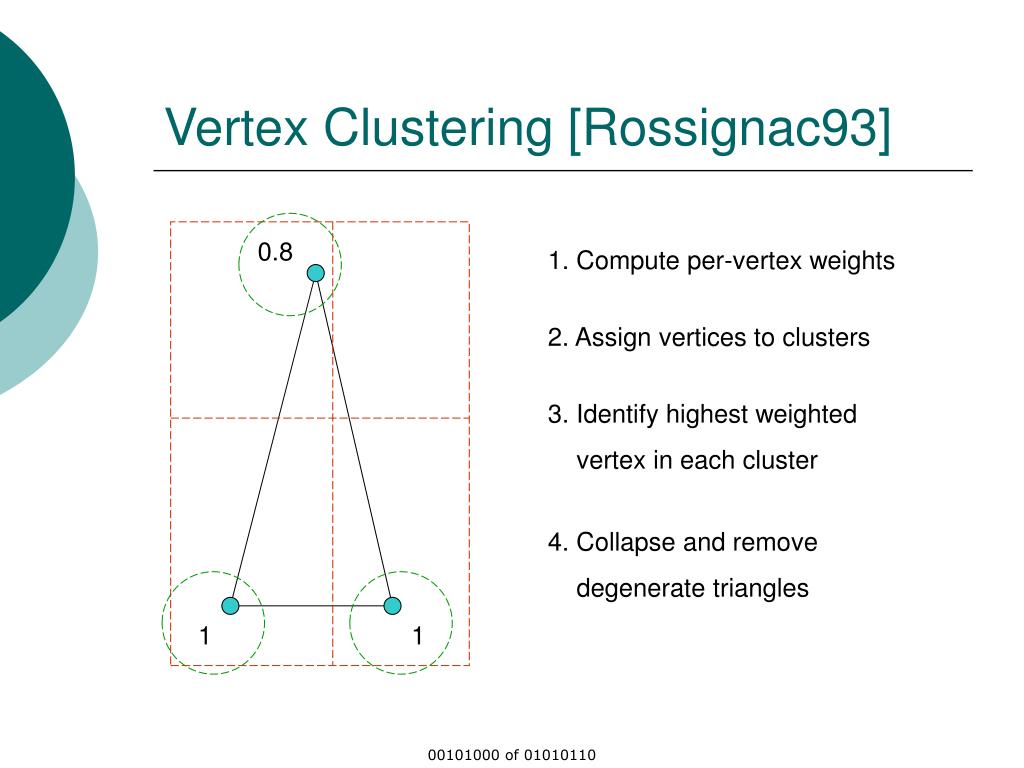 Vertex Clustering [Rossignac93]

0.8

1

1

1. Compute per-vertex weights

2. Assign vertices to clusters

3. Identify highest weighted vertex in each cluster

4. Collapse and remove degenerate triangles

00101000 of 01010110